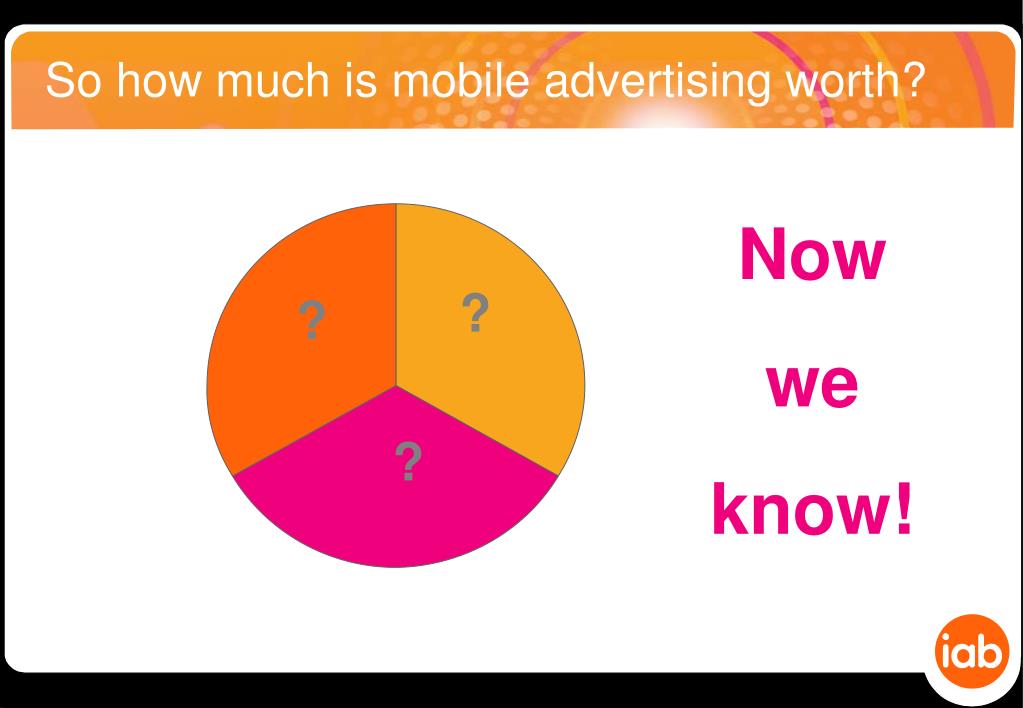 So how much is mobile advertising worth?

?

?

?

Now

we

know!

iab